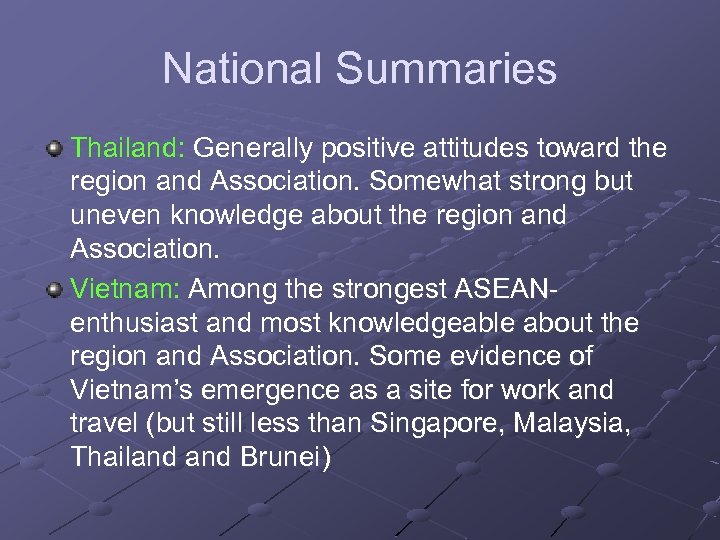 National Summaries

Thailand: Generally positive attitudes toward the region and Association. Somewhat strong but uneven knowledge about the region and Association.

Vietnam: Among the strongest ASEAN-enthusiast and most knowledgeable about the region and Association. Some evidence of Vietnam's emergence as a site for work and travel (but still less than Singapore, Malaysia, Thailand and Brunei)